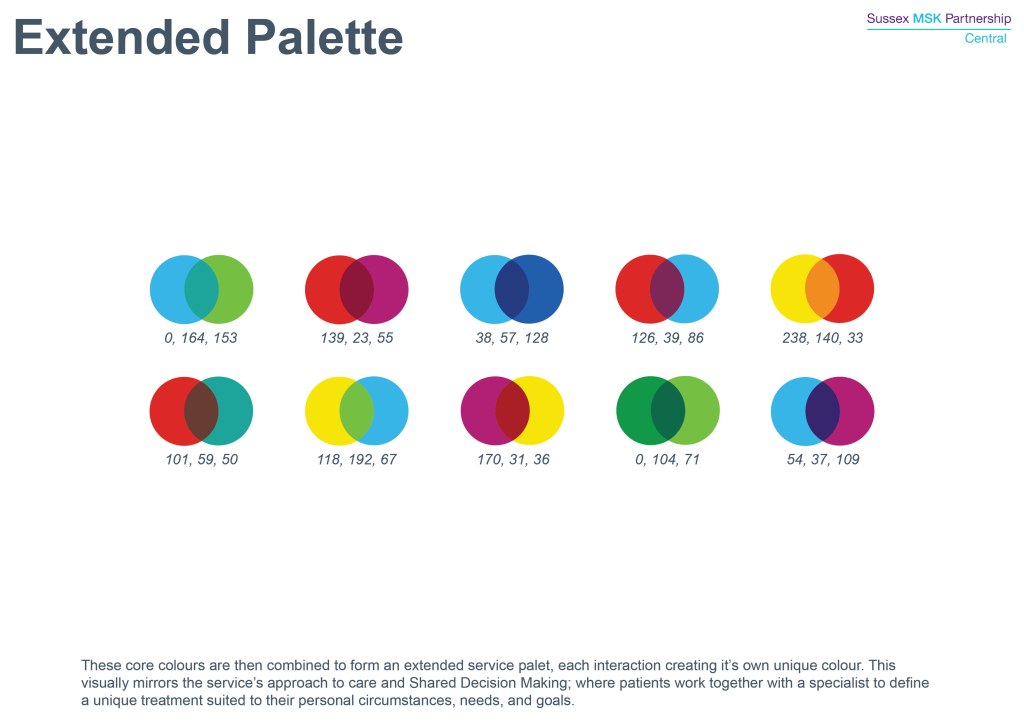 Extended Palette

Sussex MSK Partnership
Central

0, 164, 153

139, 23, 55

38, 57, 128

126, 39, 86

238, 140, 33

101, 59, 50

118, 192, 67

170, 31, 36

0, 104, 71

54, 37, 109

These core colours are then combined to form an extended service palet, each interaction creating it's own unique colour. This visually mirrors the service's approach to care and Shared Decision Making; where patients work together with a specialist to define a unique treatment suited to their personal circumstances, needs, and goals.